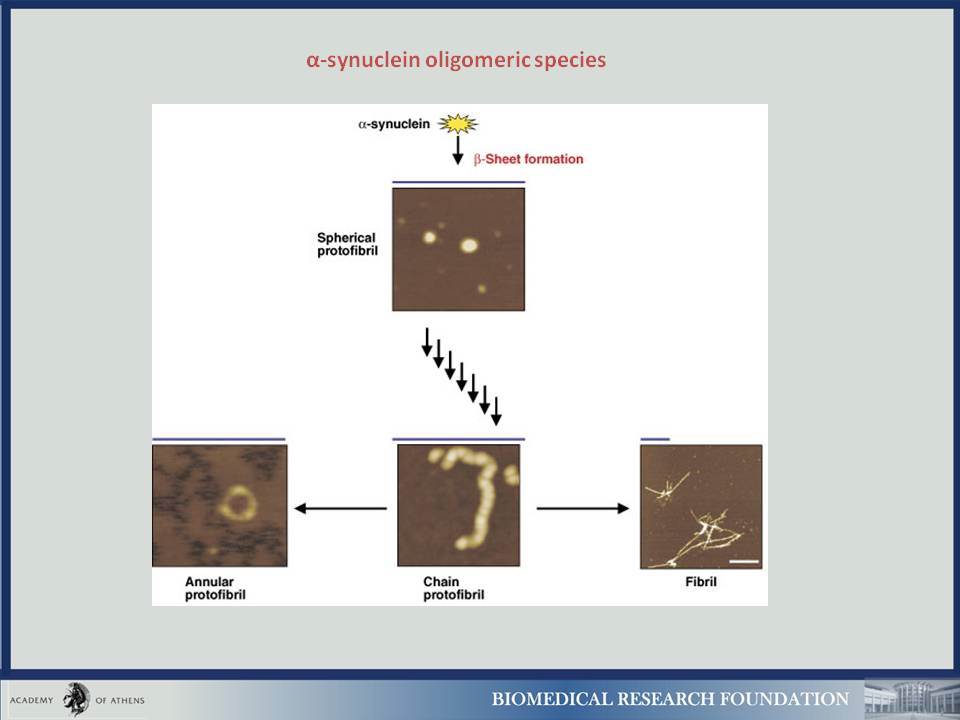 α-synuclein oligomeric species

α-synuclein

β-Sheet formation

Spherical protofibril

Annular protofibril

Chain protofibril

Fibril

ACADEMY OF ATHENS

BIOMEDICAL RESEARCH FOUNDATION